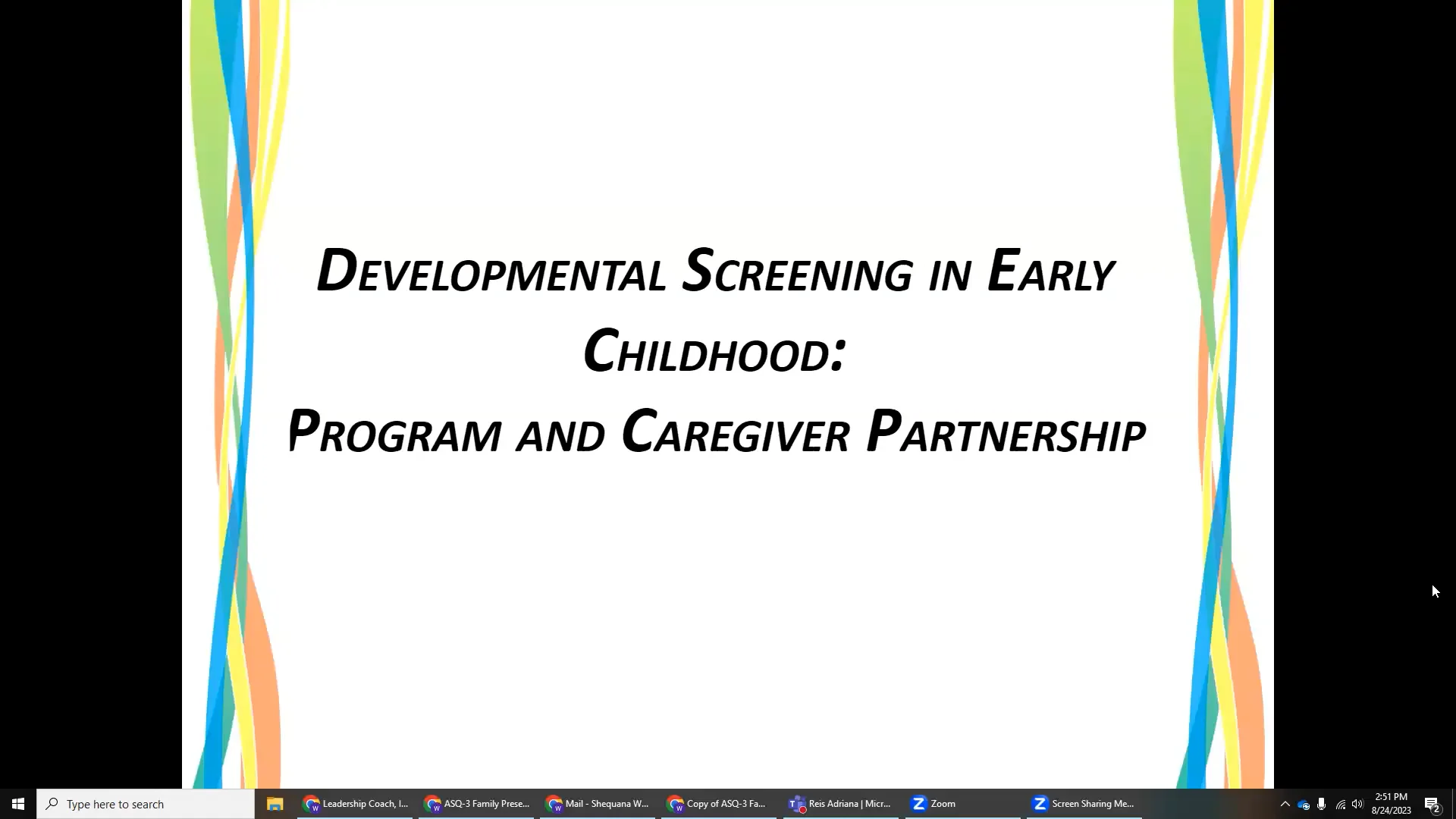 DEVELOPMENTAL SCREENING IN EARLY CHILDHOOD:
PROGRAM AND CAREGIVER PARTNERSHIP

Type here to search
Leadership Coach, I...
ASQ-3 Family Prese...
Mail - Shequana W...
Copy of ASQ-3 Fa...
Reis Adriana | Micr...
Zoom
Screen Sharing Me...
2:51 PM
8/24/2023
2